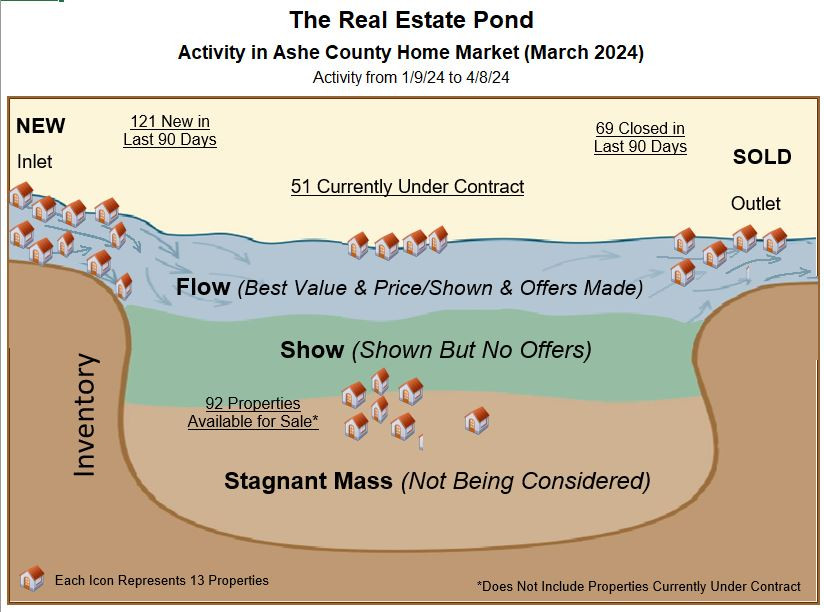 The Real Estate Pond
Activity in Ashe County Home Market (March 2024)
Activity from 1/9/24 to 4/8/24

NEW
Inlet

121 New in Last 90 Days

51 Currently Under Contract

69 Closed in Last 90 Days

SOLD
Outlet

Flow (Best Value & Price/Shown & Offers Made)

Show (Shown But No Offers)

Inventory

92 Properties Available for Sale*

Stagnant Mass (Not Being Considered)

Each Icon Represents 13 Properties

*Does Not Include Properties Currently Under Contract